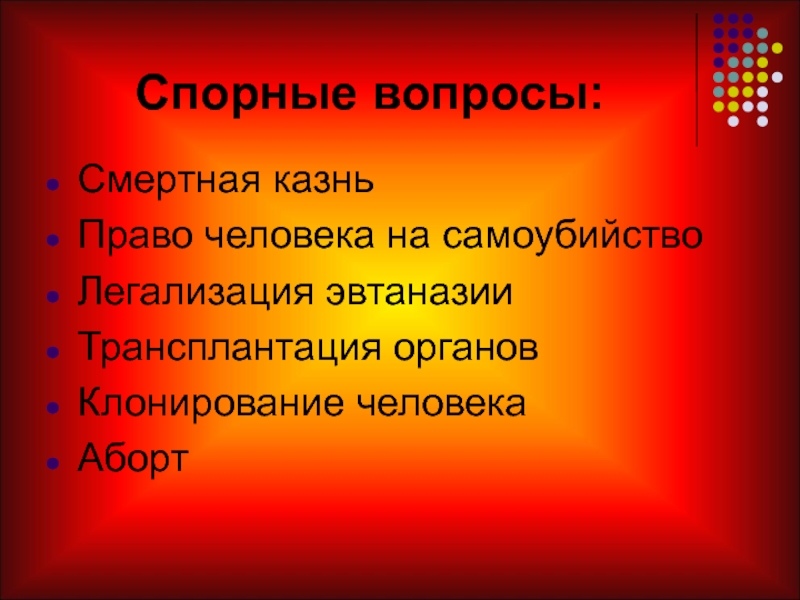 Спорные вопросы:

- Смертная казнь
- Право человека на самоубийство
- Легализация эвтаназии
- Трансплантация органов
- Клонирование человека
- Аборт